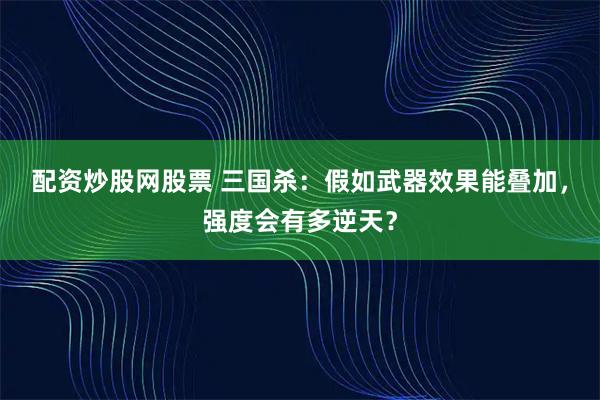 配资炒股网股票 三国杀：假如武器效果能叠加，强度会有多逆天？